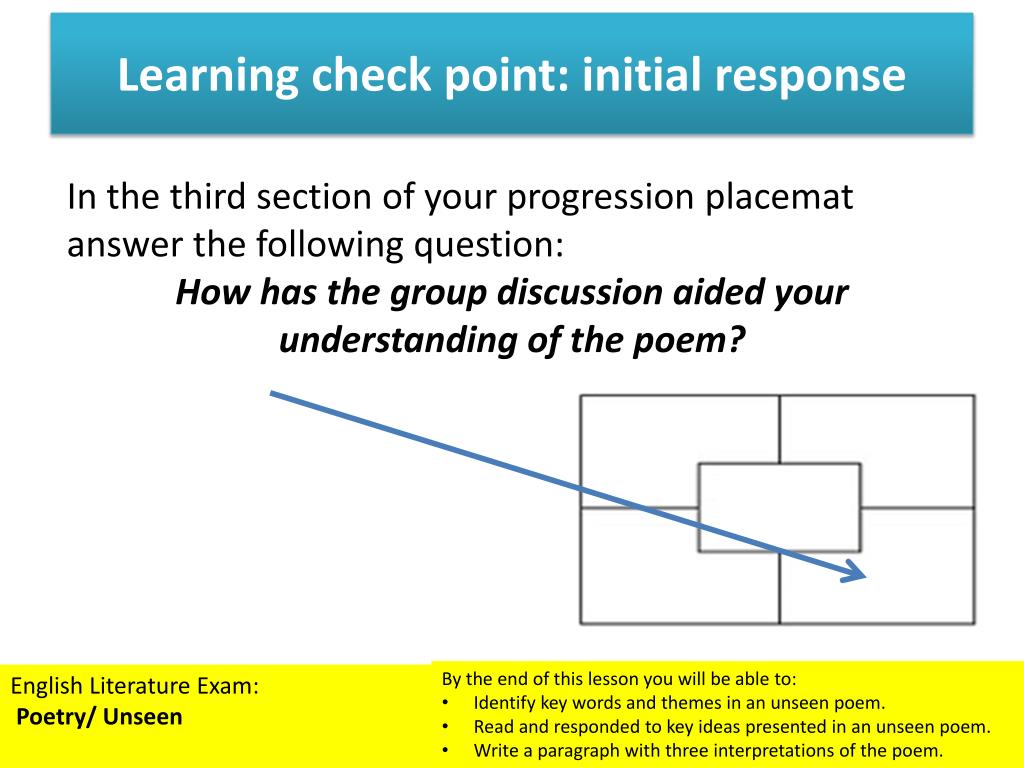 Learning check point: initial response

In the third section of your progression placemat answer the following question:

How has the group discussion aided your understanding of the poem?

English Literature Exam:
Poetry/ Unseen

By the end of this lesson you will be able to:
• Identify key words and themes in an unseen poem.
• Read and responded to key ideas presented in an unseen poem.
• Write a paragraph with three interpretations of the poem.